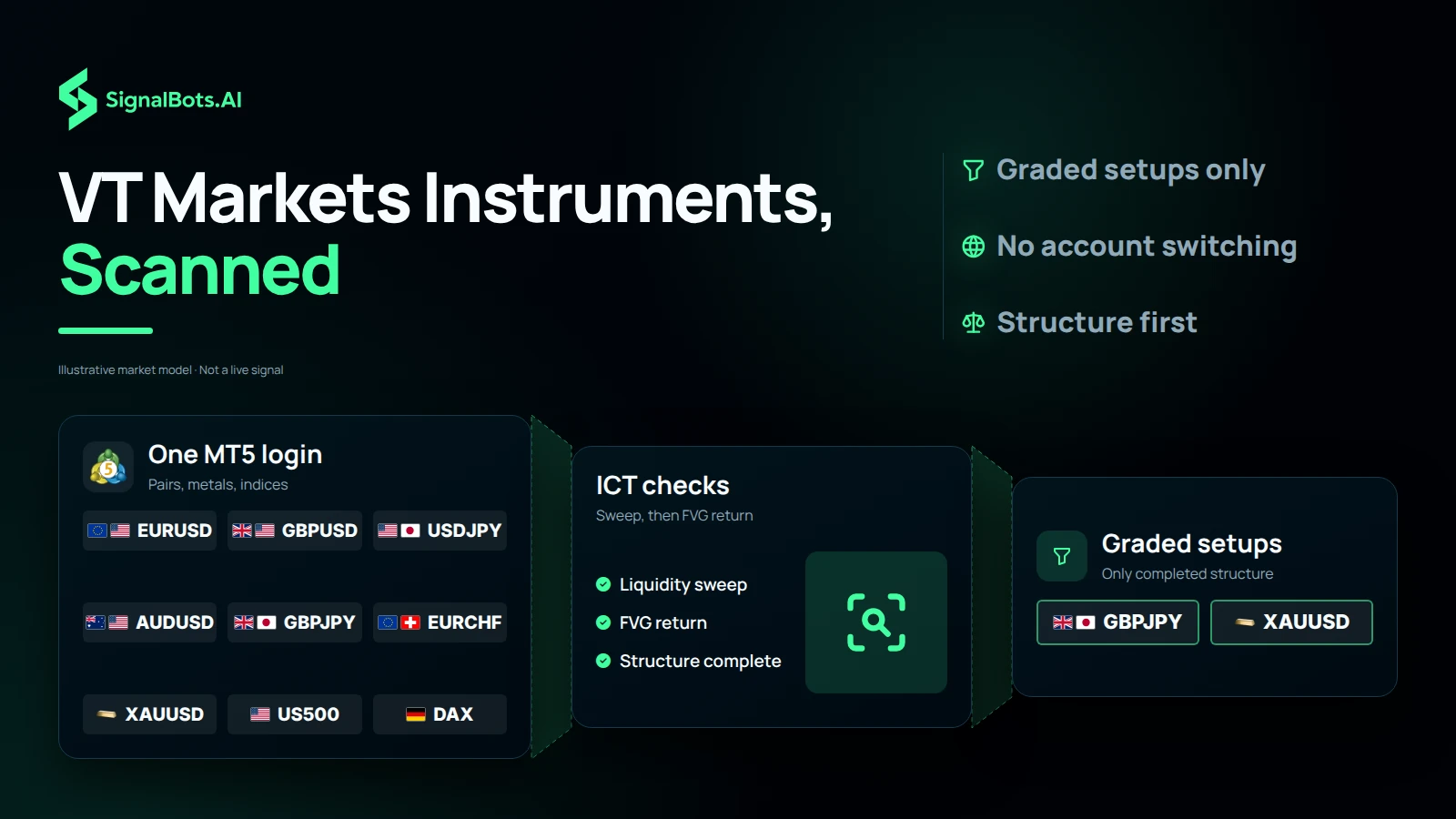 SignalBots.AI

VT Markets Instruments, Scanned

Illustrative market model · Not a live signal

Graded setups only

No account switching

Structure first

One MT5 login
Pairs, metals, indices

EURUSD GBPUSD USDJPY
AUDUSD GBPJPY EURCHF
XAUUSD US500 DAX

ICT checks
Sweep, then FVG return

Liquidity sweep
FVG return
Structure complete

Graded setups
Only completed structure

GBPJPY XAUUSD